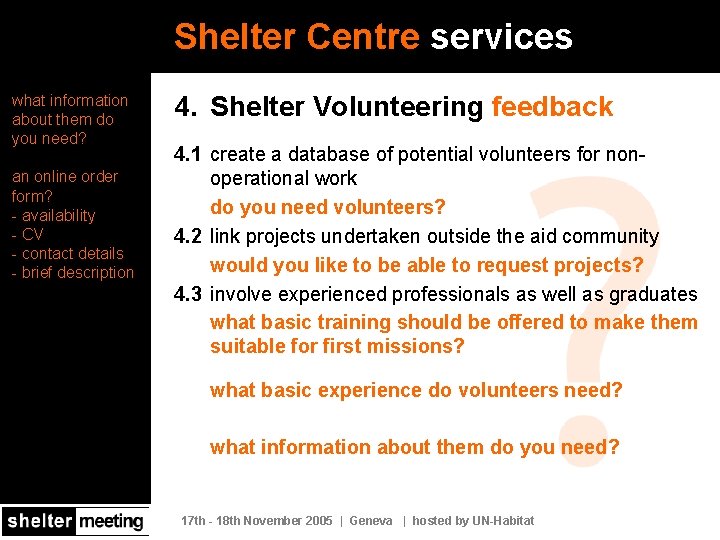 Shelter Centre services

what information about them do you need?

an online order form?
- availability
- CV
- contact details
- brief description

4. Shelter Volunteering feedback

4.1 create a database of potential volunteers for non-operational work

do you need volunteers?

4.2 link projects undertaken outside the aid community

would you like to be able to request projects?

4.3 involve experienced professionals as well as graduates

what basic training should be offered to make them suitable for first missions?

what basic experience do volunteers need?

what information about them do you need?

?

shelter meeting

17th - 18th November 2005 | Geneva | hosted by UN-Habitat